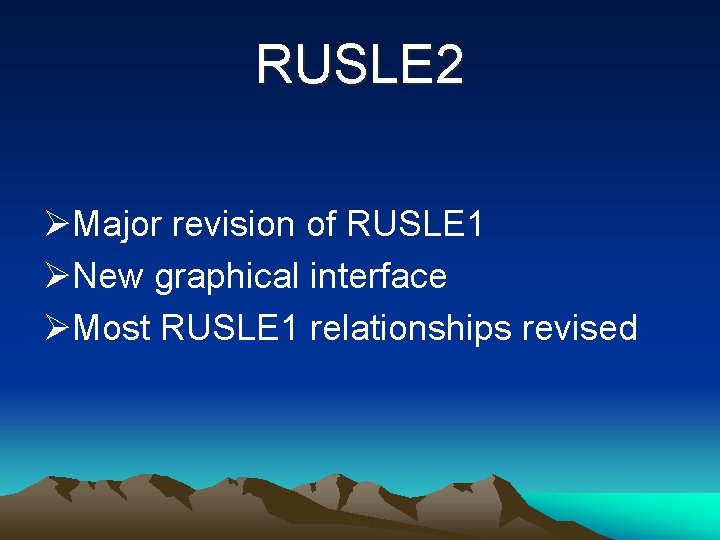 RUSLE2

➢Major revision of RUSLE1
➢New graphical interface
➢Most RUSLE1 relationships revised